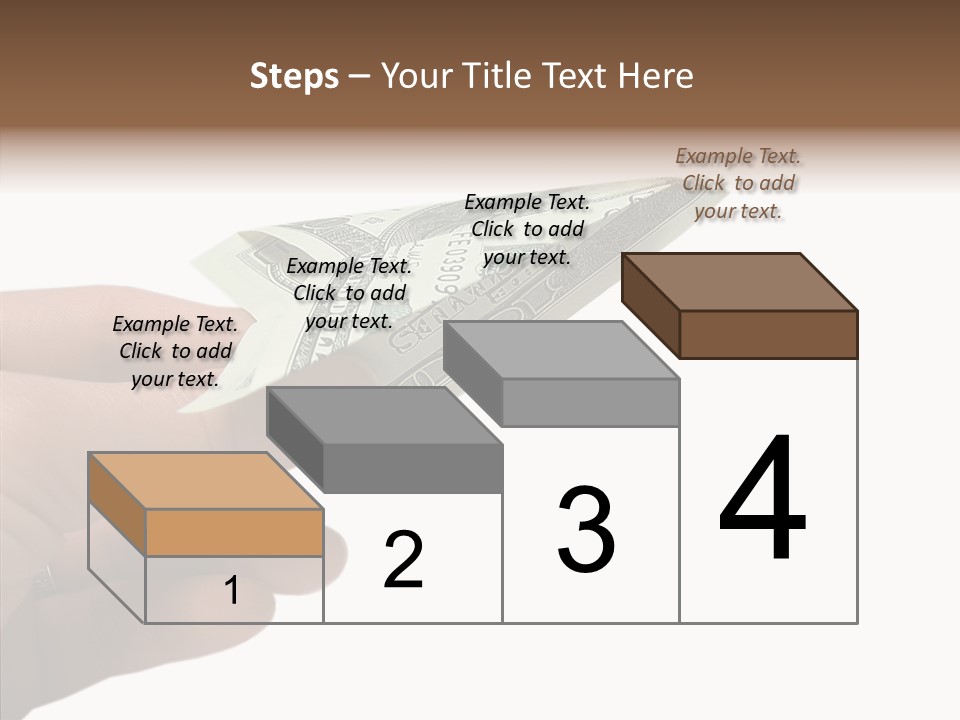 Steps – Your Title Text Here

Example Text. Click to add your text.

Example Text. Click to add your text.

Example Text. Click to add your text.

Example Text. Click to add your text.

1

2

3

4